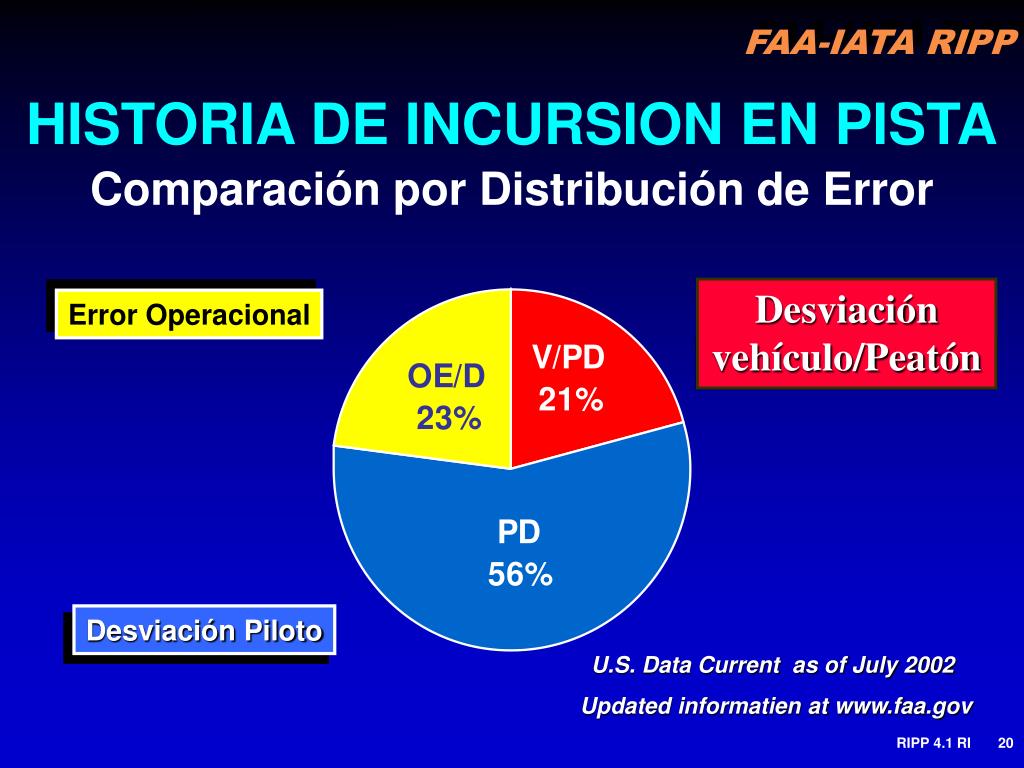 FAA-IATA RIPP

HISTORIA DE INCURSION EN PISTA

Comparación por Distribución de Error

Error Operacional

Desviación vehículo/Peatón

OE/D 23%

V/PD 21%

PD 56%

Desviación Piloto

U.S. Data Current as of July 2002

Updated informatien at www.faa.gov

RIPP 4.1 RI 20